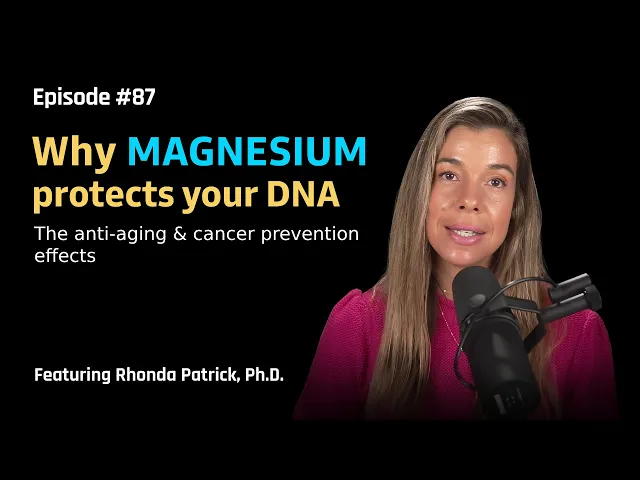 Episode #87

Why MAGNESIUM protects your DNA

The anti-aging & cancer prevention effects

Featuring Rhonda Patrick, Ph.D.